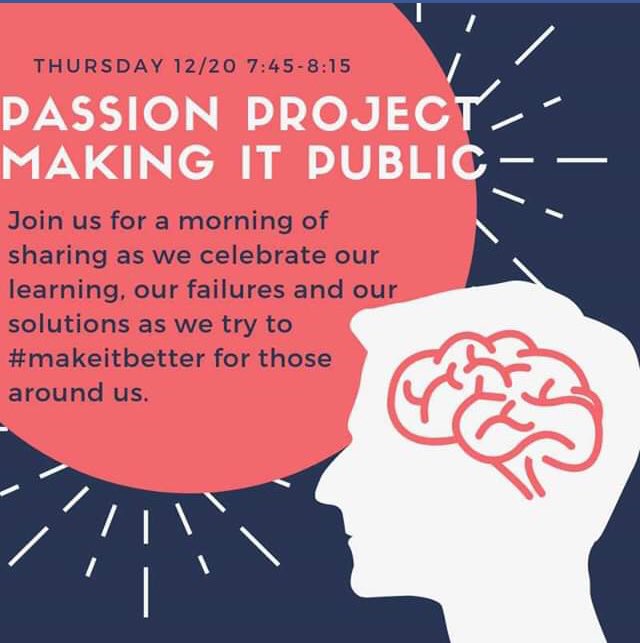 THURSDAY 12/20 7:45-8:15

PASSION PROJECT MAKING IT PUBLIC

Join us for a morning of sharing as we celebrate our learning, our failures and our solutions as we try to #makeitbetter for those around us.